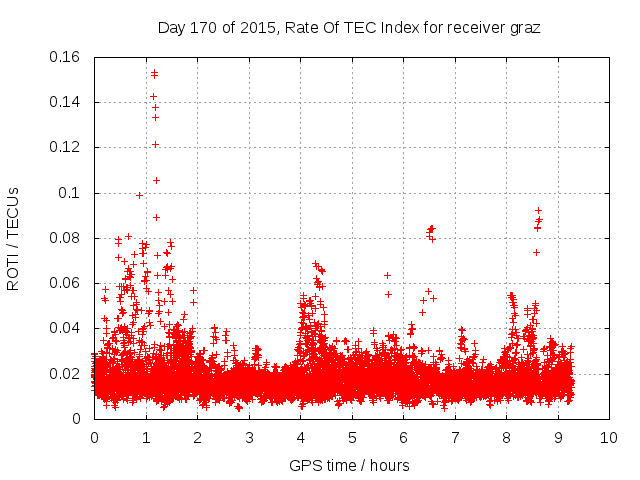 Day 170 of 2015, Rate Of TEC Index for receiver graz

ROTI / TECUs

0.16
0.14
0.12
0.1
0.08
0.06
0.04
0.02
0

0 1 2 3 4 5 6 7 8 9 10

GPS time / hours